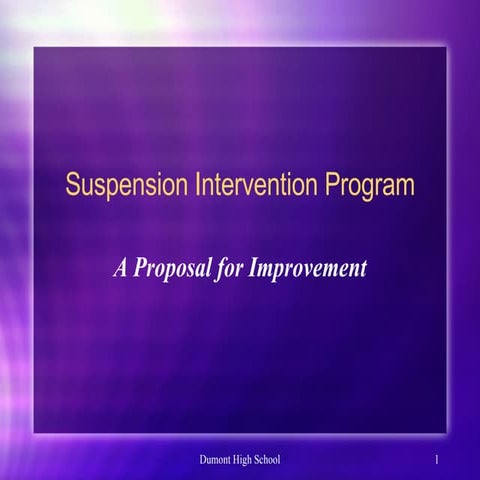 Suspension Intervention Program

A Proposal for Improvement

Dumont High School

1